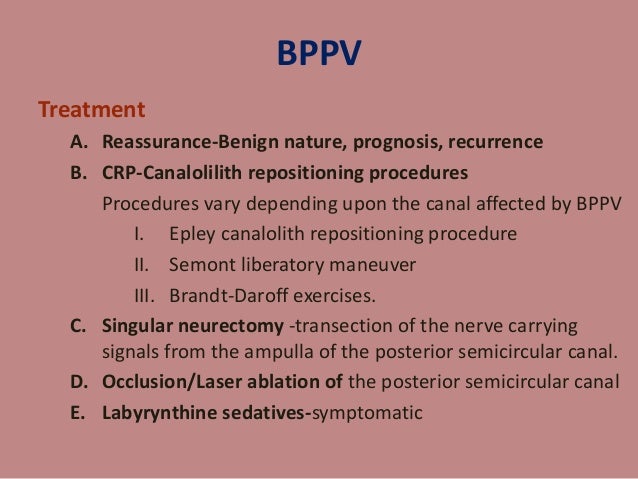 BPPV

Treatment

A. Reassurance-Benign nature, prognosis, recurrence

B. CRP-Canalolilith repositioning procedures

Procedures vary depending upon the canal affected by BPPV

I. Epley canalolith repositioning procedure

II. Semont liberatory maneuver

III. Brandt-Daroff exercises.

C. Singular neurectomy -transection of the nerve carrying signals from the ampulla of the posterior semicircular canal.

D. Occlusion/Laser ablation of the posterior semicircular canal

E. Labyrynthine sedatives-symptomatic